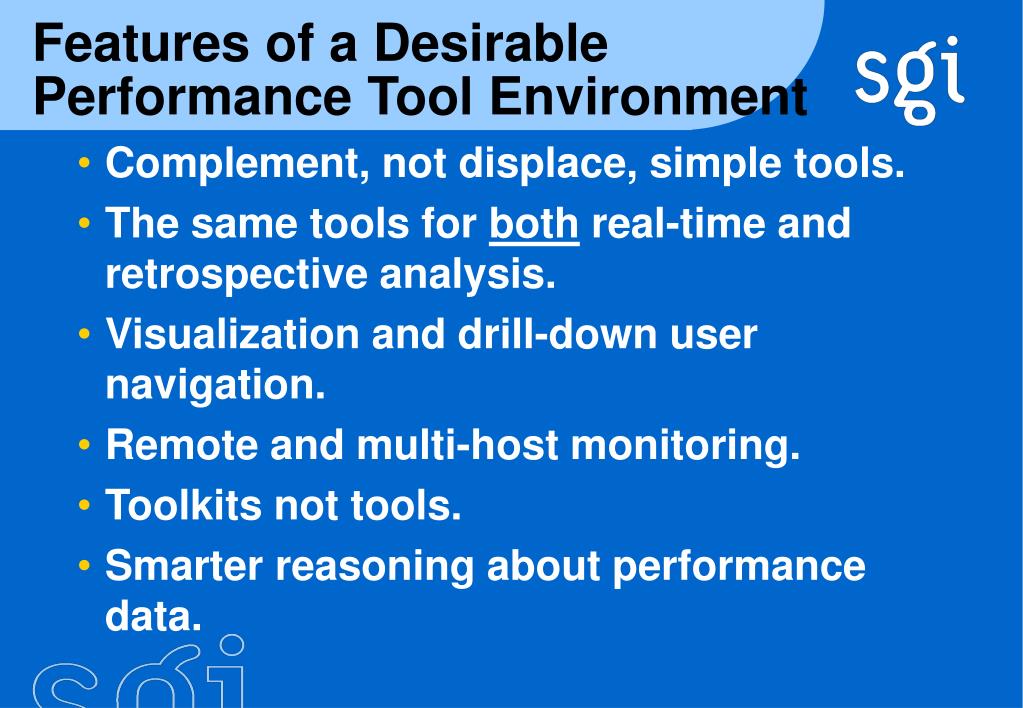 Features of a Desirable Performance Tool Environment

sgi

• Complement, not displace, simple tools.
• The same tools for both real-time and retrospective analysis.
• Visualization and drill-down user navigation.
• Remote and multi-host monitoring.
• Toolkits not tools.
• Smarter reasoning about performance data.

sgi